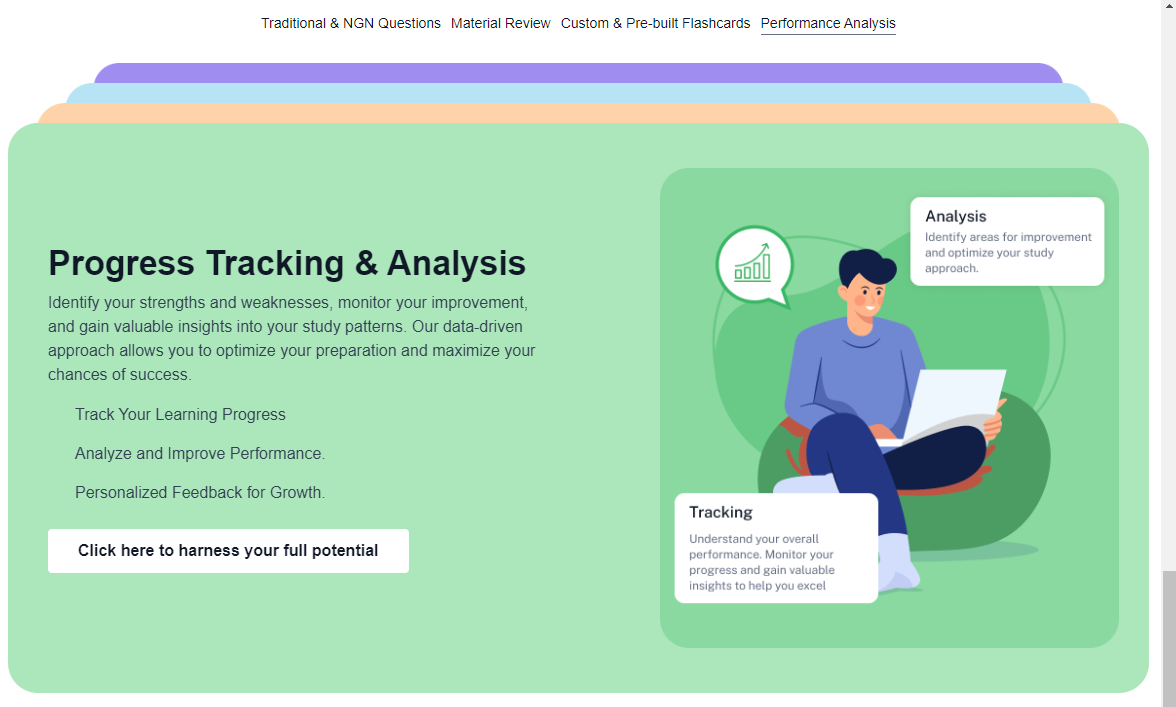 Traditional & NGN Questions Material Review Custom & Pre-built Flashcards Performance Analysis

Progress Tracking & Analysis

Identify your strengths and weaknesses, monitor your improvement, and gain valuable insights into your study patterns. Our data-driven approach allows you to optimize your preparation and maximize your chances of success.

Track Your Learning Progress

Analyze and Improve Performance.

Personalized Feedback for Growth.

Click here to harness your full potential

Analysis

Identify areas for improvement and optimize your study approach.

Tracking

Understand your overall performance. Monitor your progress and gain valuable insights to help you excel